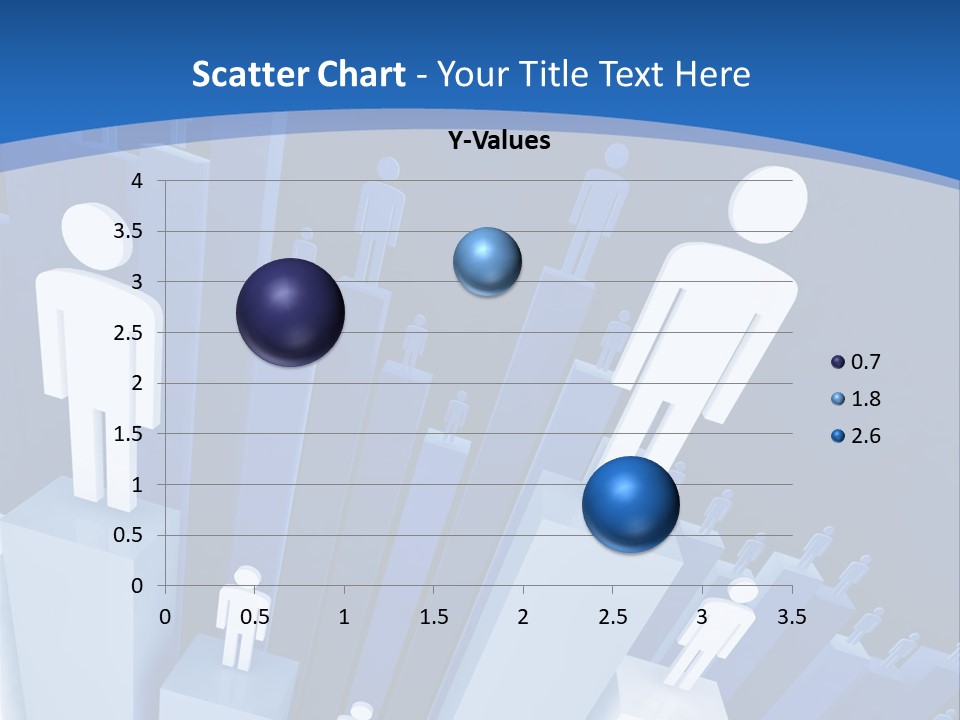 Scatter Chart - Your Title Text Here

Y-Values

4
3.5
3
2.5
2
1.5
1
0.5
0

0 0.5 1 1.5 2 2.5 3 3.5

0.7
1.8
2.6